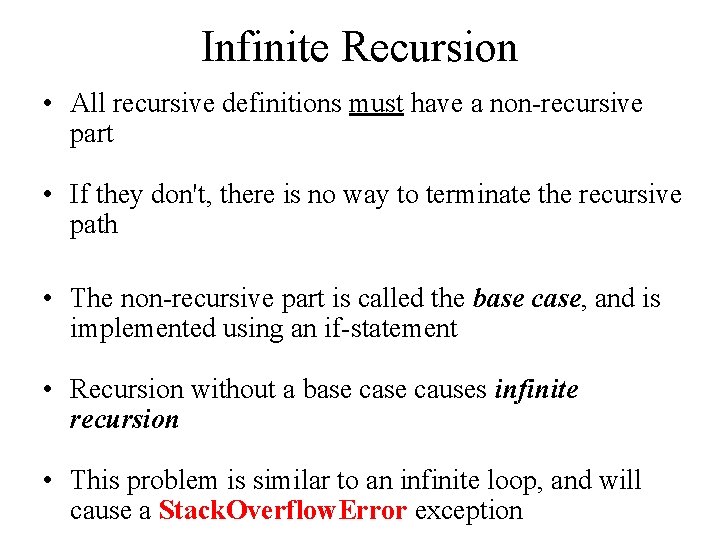 Infinite Recursion

• All recursive definitions must have a non-recursive part

• If they don't, there is no way to terminate the recursive path

• The non-recursive part is called the base case, and is implemented using an if-statement

• Recursion without a base case causes infinite recursion

• This problem is similar to an infinite loop, and will cause a StackOverflowError exception